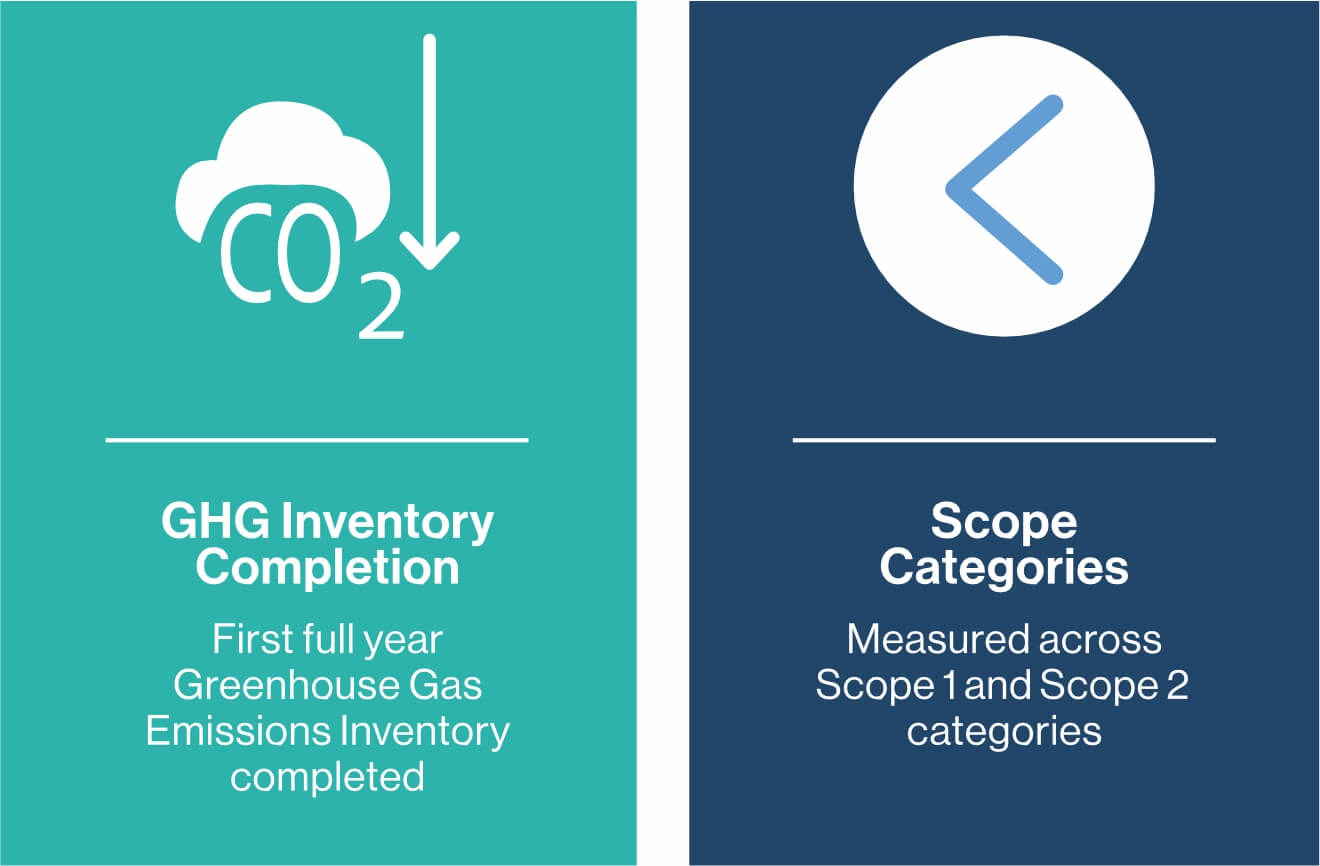 $CO_2$

GHG Inventory Completion

First full year Greenhouse Gas Emissions Inventory completed

Scope Categories

Measured across Scope 1 and Scope 2 categories